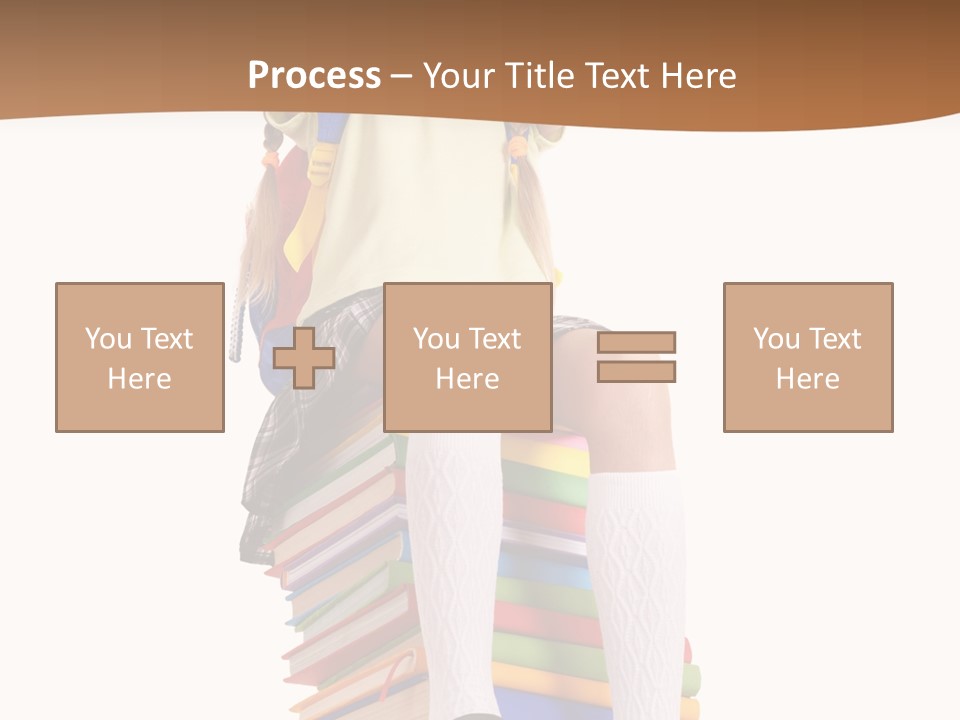 Process – Your Title Text Here

You Text Here

You Text Here

You Text Here